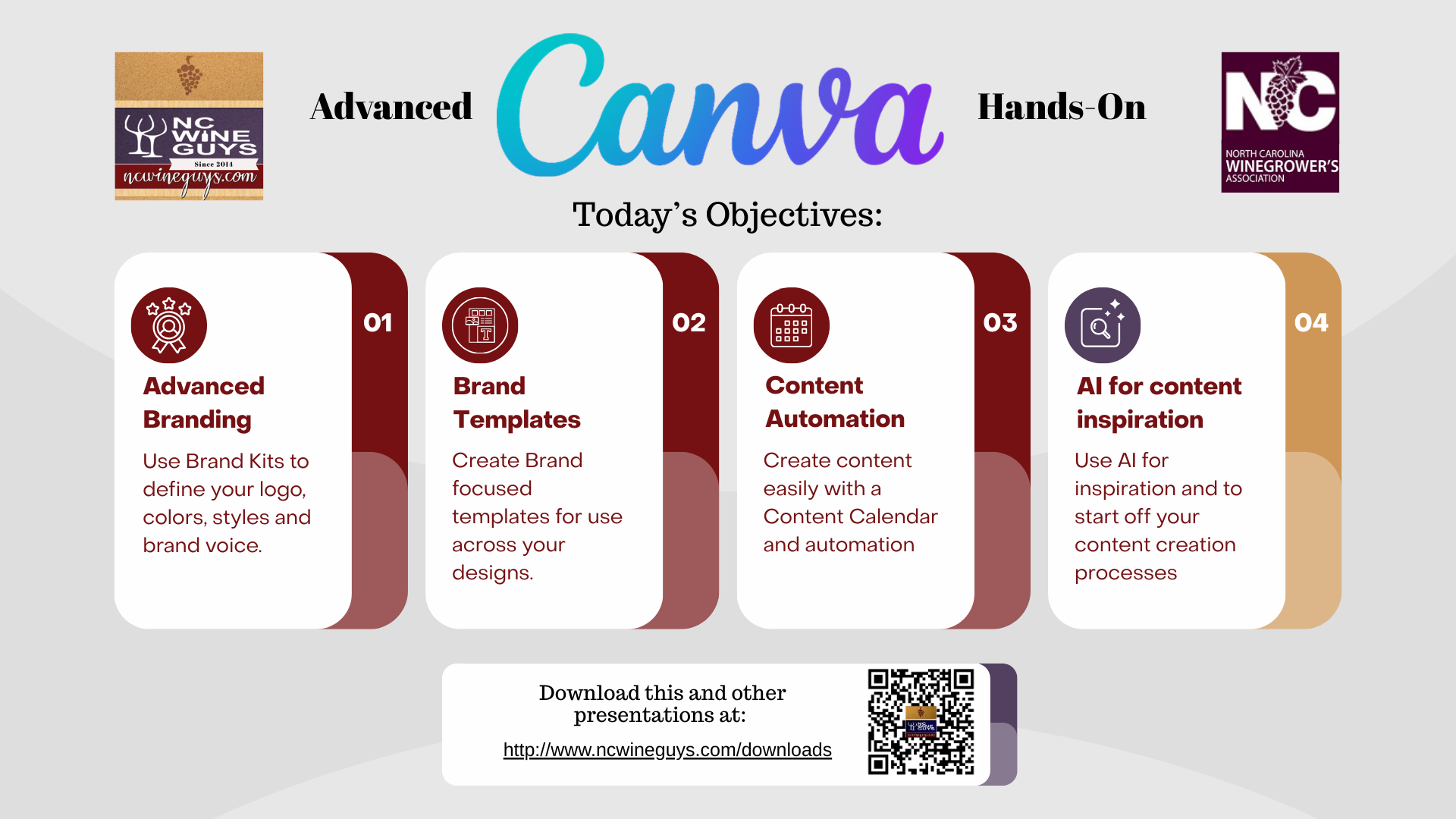 NC WINE GUYS
Since 2014
ncwineguys.com

Advanced Canva Hands-On

NC
NORTH CAROLINA
WINEGROWER'S
ASSOCIATION

Today's Objectives:

01
Advanced Branding
Use Brand Kits to define your logo, colors, styles and brand voice.

02
Brand Templates
Create Brand focused templates for use across your designs.

03
Content Automation
Create content easily with a Content Calendar and automation

04
AI for content inspiration
Use AI for inspiration and to start off your content creation processes

Download this and other presentations at:
http://www.ncwineguys.com/downloads